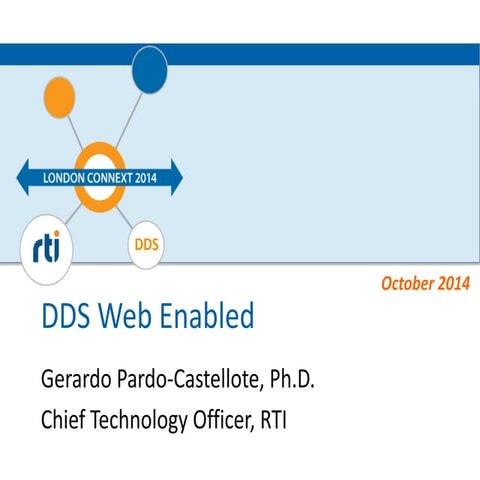 LONDON CONNEXT 2014

rti

DDS

October 2014

DDS Web Enabled

Gerardo Pardo-Castellote, Ph.D.

Chief Technology Officer, RTI